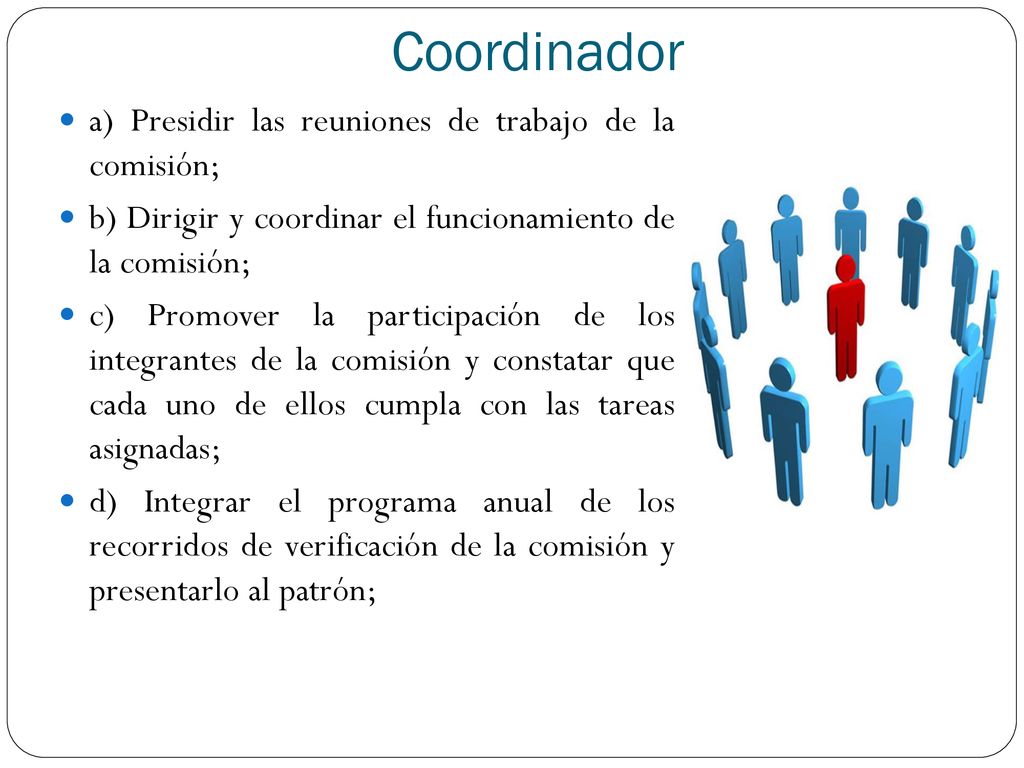 Coordinador

a) Presidir las reuniones de trabajo de la comisión;

b) Dirigir y coordinar el funcionamiento de la comisión;

c) Promover la participación de los integrantes de la comisión y constatar que cada uno de ellos cumpla con las tareas asignadas;

d) Integrar el programa anual de los recorridos de verificación de la comisión y presentarlo al patrón;